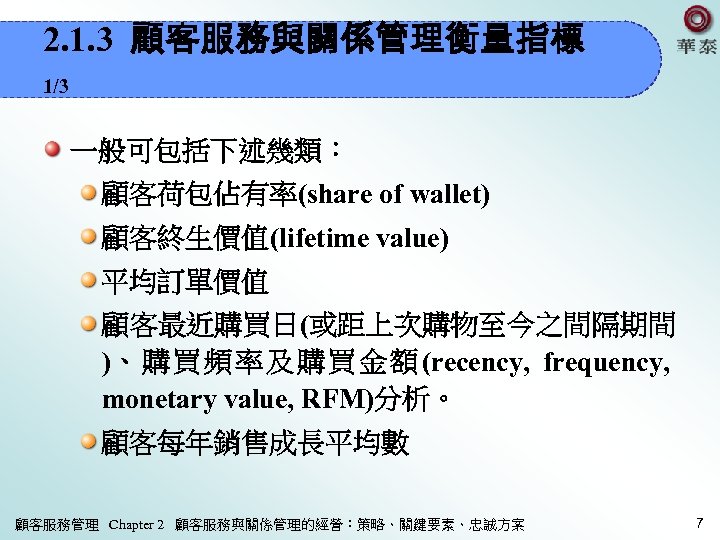 2.1.3 顧客服務與關係管理衡量指標 1/3

華泰

一般可包括下述幾類：

顧客荷包佔有率(share of wallet)

顧客終生價值(lifetime value)

平均訂單價值

顧客最近購買日(或距上次購物至今之間隔期間)、購買頻率及購買金額(recency, frequency, monetary value, RFM)分析。

顧客每年銷售成長平均數

顧客服務管理 Chapter 2 顧客服務與關係管理的經營：策略、關鍵要素、忠誠方案

7